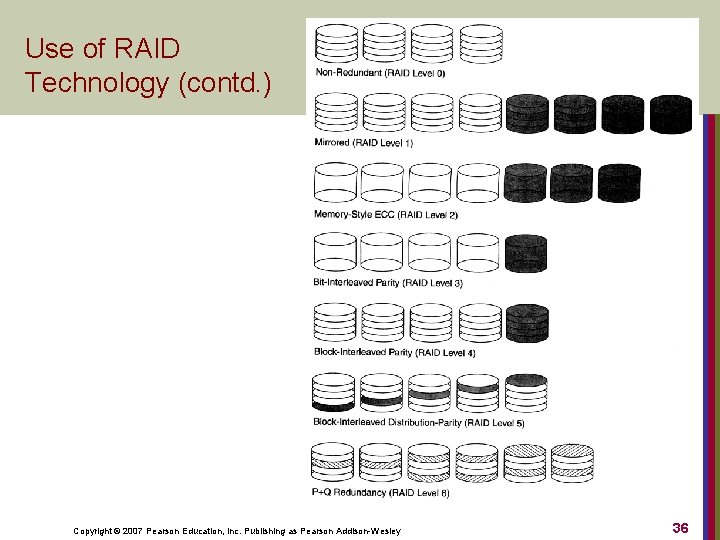 Use of RAID Technology (contd.)

Non-Redundant (RAID Level 0)

Mirrored (RAID Level 1)

Memory-Style ECC (RAID Level 2)

Bit-Interleaved Parity (RAID Level 3)

Block-Interleaved Parity (RAID Level 4)

Block-Interleaved Distribution-Parity (RAID Level 5)

P+Q Redundancy (RAID Level 6)

Copyright © 2007 Pearson Education, Inc. Publishing as Pearson Addison-Wesley

36